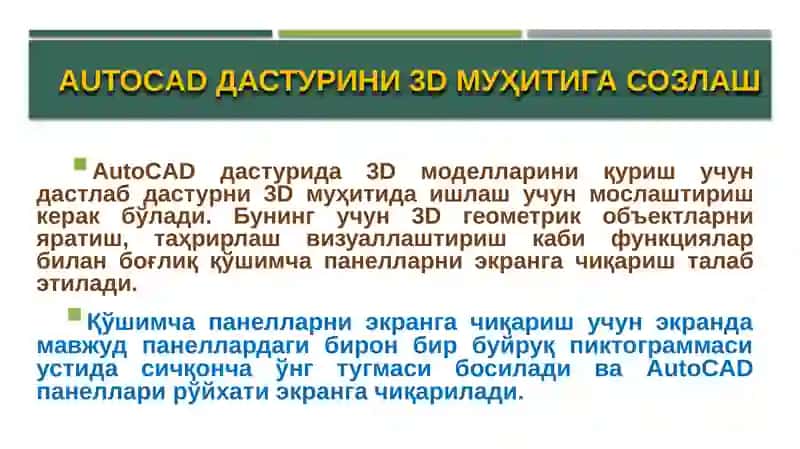 AUTOCAD ДАСТУРИНИ 3D МУҲИТИГА СОЗЛАШ

AutoCAD дастурида 3D моделларини қуриш учун дастлаб дастурни 3D муҳитида ишлаш учун мослаштириш керак бўлади. Бунинг учун 3D геометрик объектларни яратиш, таҳрирлаш визуаллаштириш каби функциялар билан боғлиқ қўшимча панелларни экранга чиқариш талаб этилади.

Қўшимча панелларни экранга чиқариш учун экранда мавжуд панеллардаги бирон бир буйруқ пиктограммаси устида сичқонча ўнг тугмаси босилади ва AutoCAD панеллари рўйхати экранга чиқарилади.